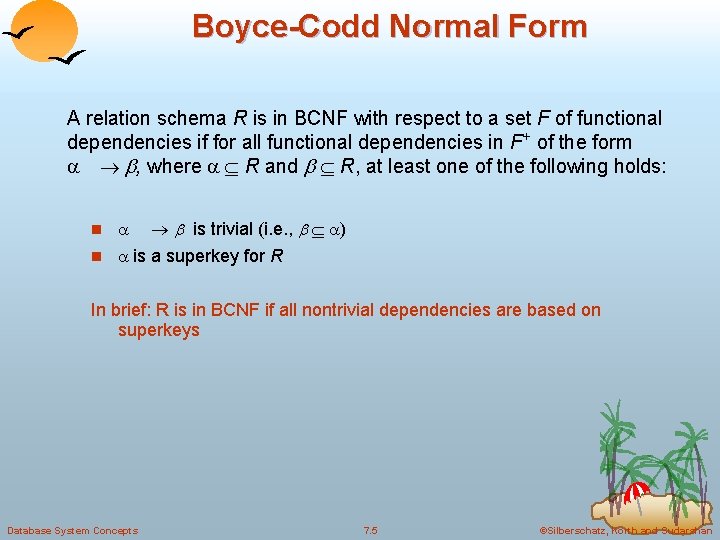 Boyce-Codd Normal Form

A relation schema $R$ is in BCNF with respect to a set $F$ of functional dependencies if for all functional dependencies in $F^+$ of the form $\alpha \rightarrow \beta$, where $\alpha \subseteq R$ and $\beta \subseteq R$, at least one of the following holds:

- $\alpha \rightarrow \beta$ is trivial (i.e., $\beta \subseteq \alpha$)
- $\alpha$ is a superkey for $R$

In brief: R is in BCNF if all nontrivial dependencies are based on superkeys

Database System Concepts

7.5

©Silberschatz, Korth and Sudarshan